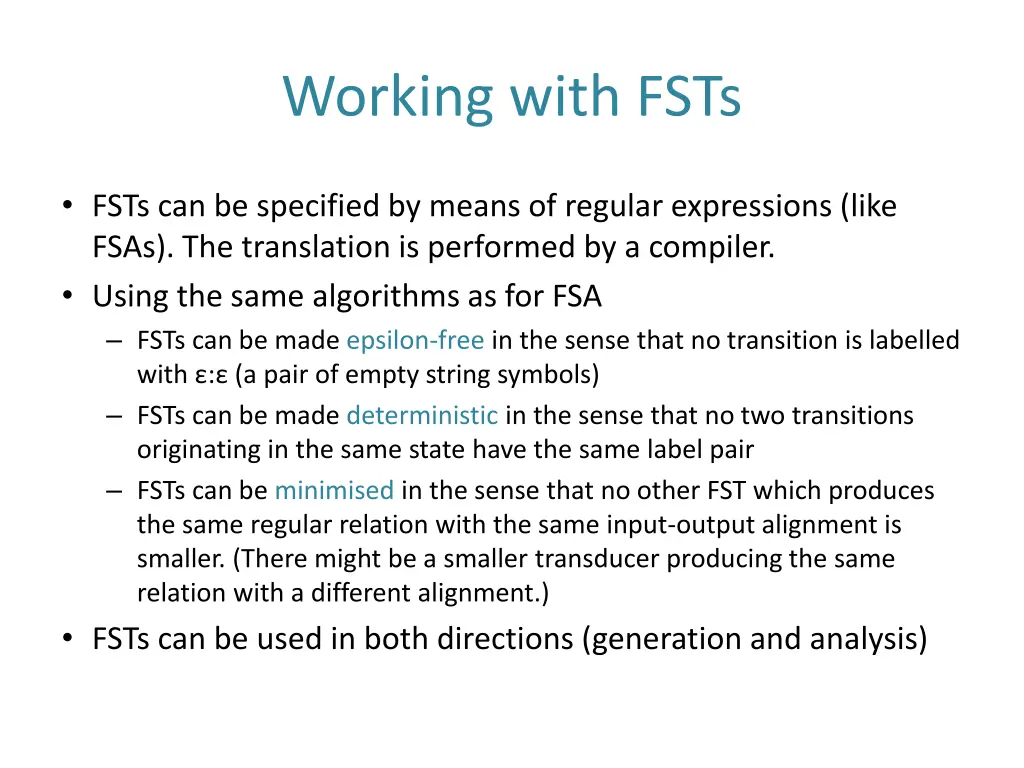 Working with FSTs

• FSTs can be specified by means of regular expressions (like FSAs). The translation is performed by a compiler.
• Using the same algorithms as for FSA
– FSTs can be made epsilon-free in the sense that no transition is labelled with ε:ε (a pair of empty string symbols)
– FSTs can be made deterministic in the sense that no two transitions originating in the same state have the same label pair
– FSTs can be minimised in the sense that no other FST which produces the same regular relation with the same input-output alignment is smaller. (There might be a smaller transducer producing the same relation with a different alignment.)
• FSTs can be used in both directions (generation and analysis)